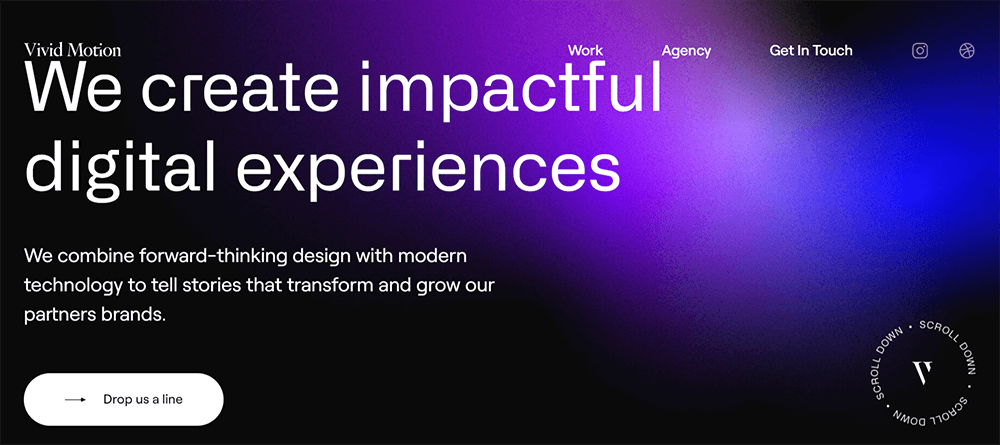 Vivid Motion

Work Agency Get In Touch

We create impactful digital experiences

We combine forward-thinking design with modern technology to tell stories that transform and grow our partners brands.

Drop us a line

SCROLL DOWN • SCROLL DOWN • SCROLL DOWN •

V